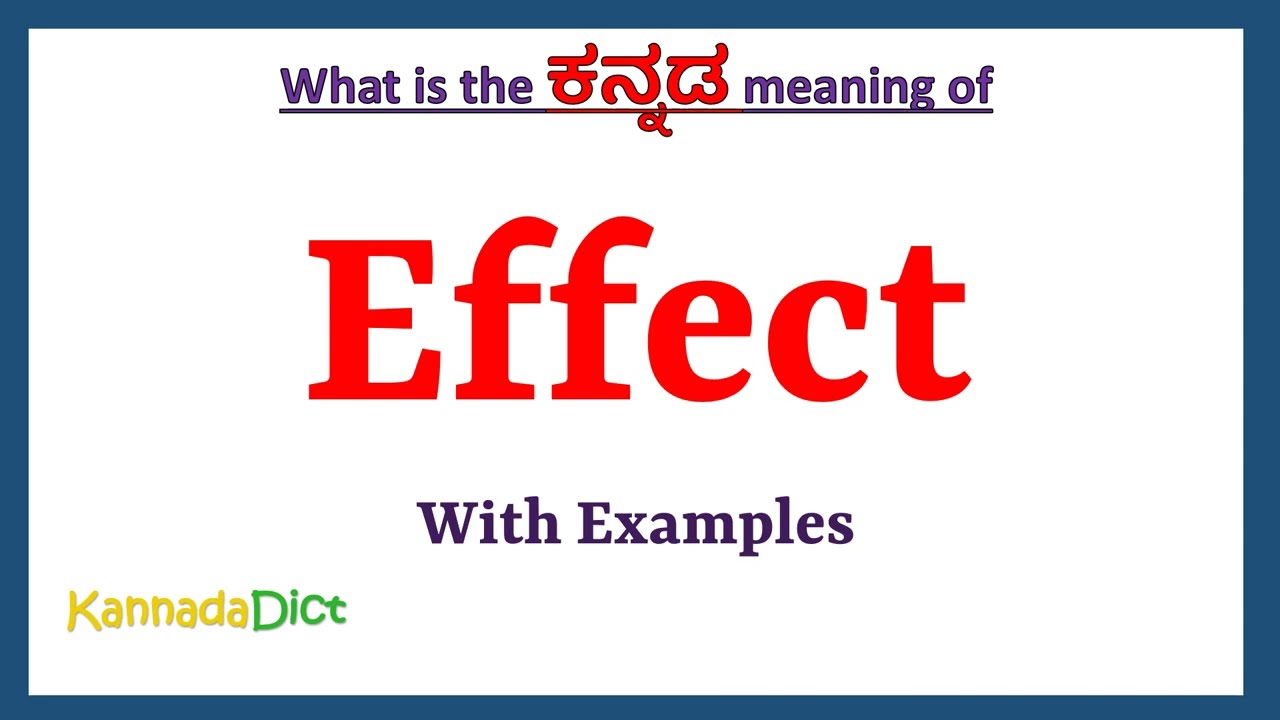 What is the ಕನ್ನಡ meaning of

Effect

With Examples

KannadaDict